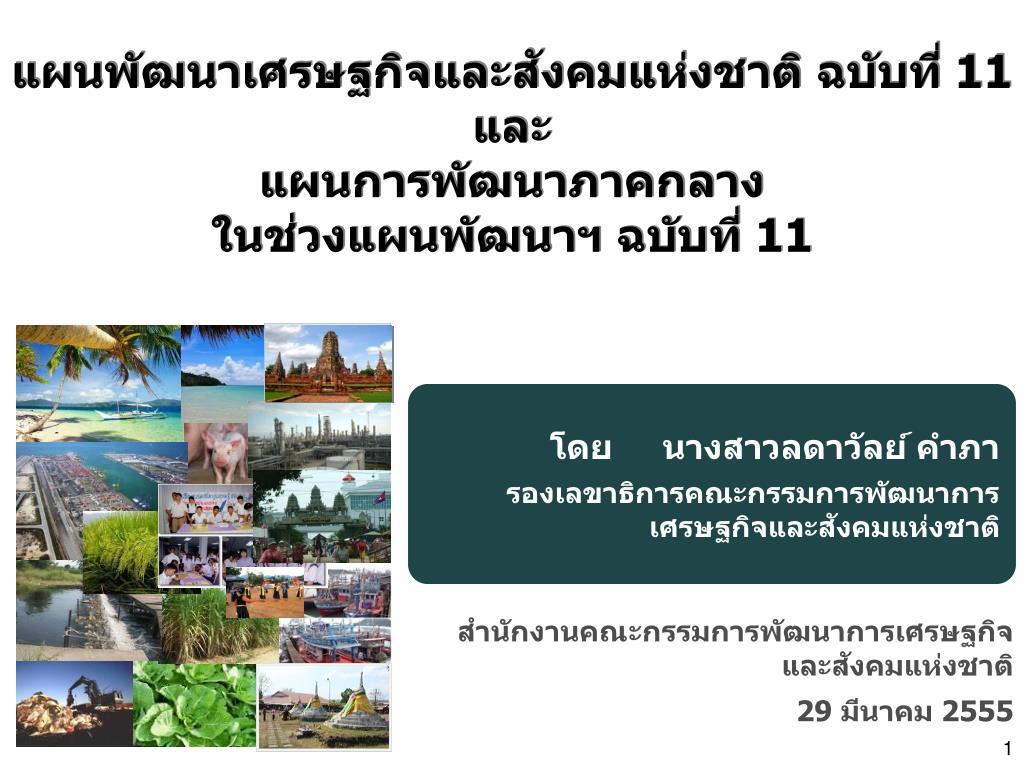 แผนพัฒนาเศรษฐกิจและสังคมแห่งชาติ ฉบับที่ 11
และ
แผนการพัฒนาภาคกลาง
ในช่วงแผนพัฒนาฯ ฉบับที่ 11

โดย นางสาวลดาวัลย์ คำภา
รองเลขาธิการคณะกรรมการพัฒนาการเศรษฐกิจและสังคมแห่งชาติ

สำนักงานคณะกรรมการพัฒนาการเศรษฐกิจและสังคมแห่งชาติ

29 มีนาคม 2555

1